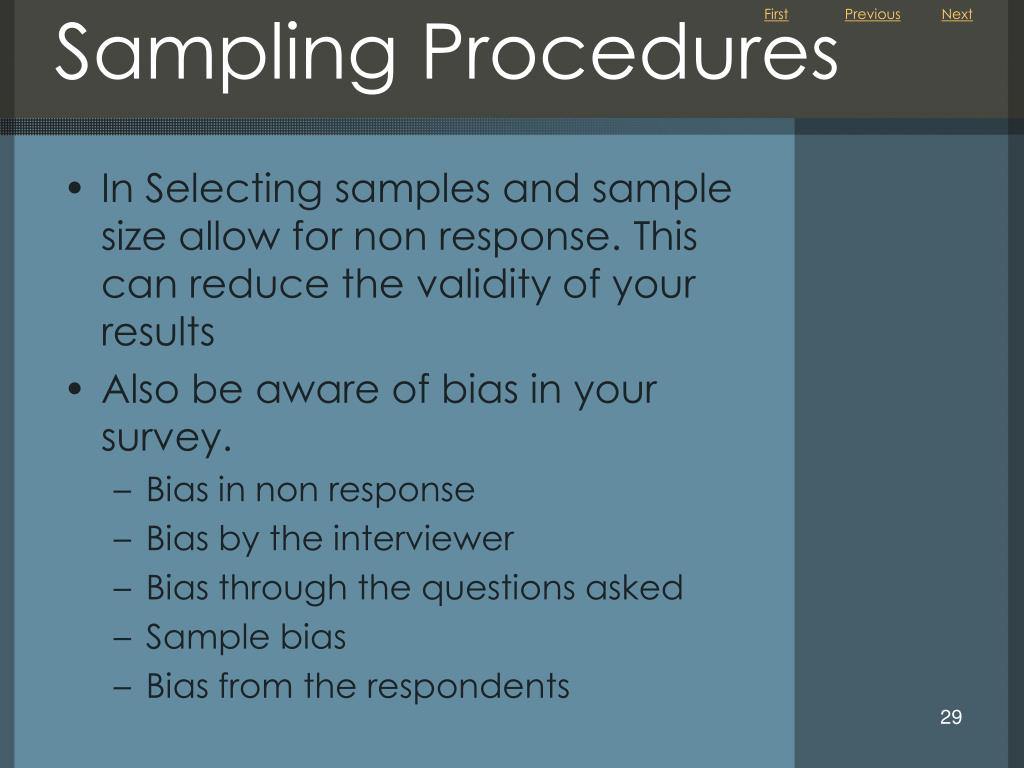 First Previous Next

Sampling Procedures

• In Selecting samples and sample size allow for non response. This can reduce the validity of your results
• Also be aware of bias in your survey.
– Bias in non response
– Bias by the interviewer
– Bias through the questions asked
– Sample bias
– Bias from the respondents

29